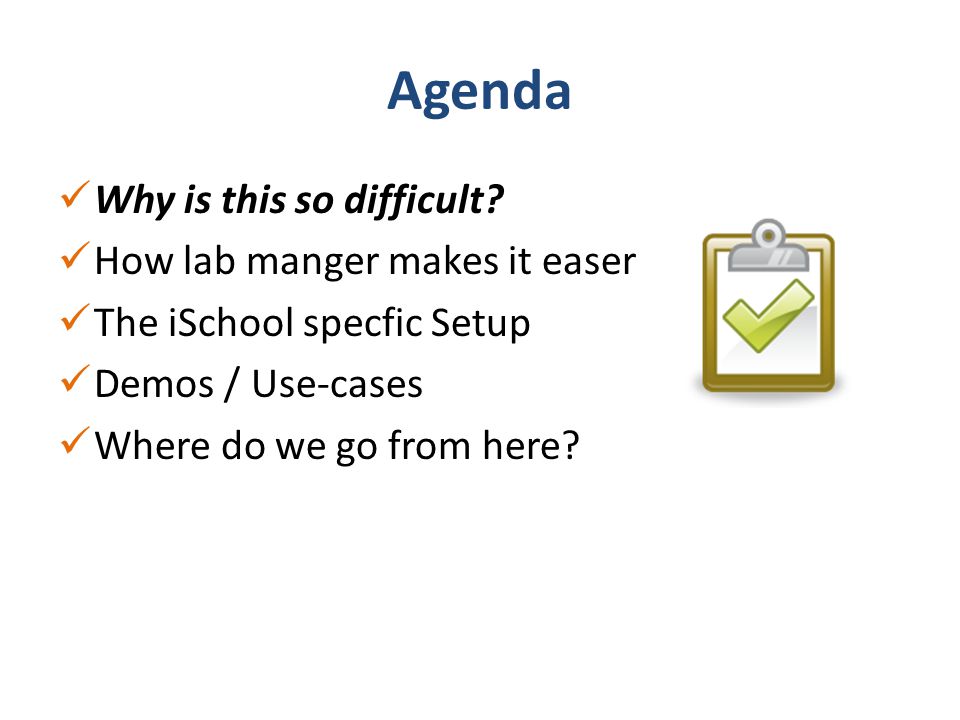 Agenda

✓ Why is this so difficult?
✓ How lab manger makes it easer
✓ The iSchool specfic Setup
✓ Demos / Use-cases
✓ Where do we go from here?